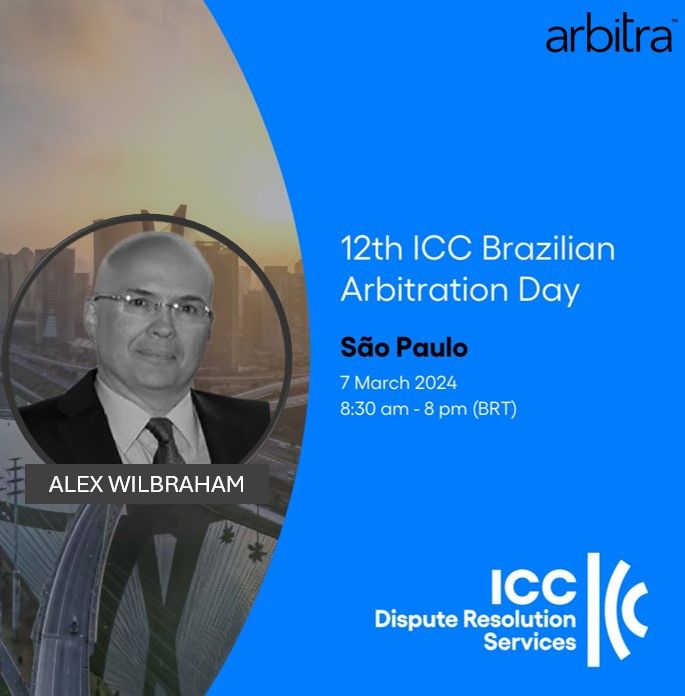 arbitra™

12th ICC Brazilian Arbitration Day

São Paulo

7 March 2024
8:30 am - 8 pm (BRT)

ALEX WILBRAHAM

ICC
Dispute Resolution Services